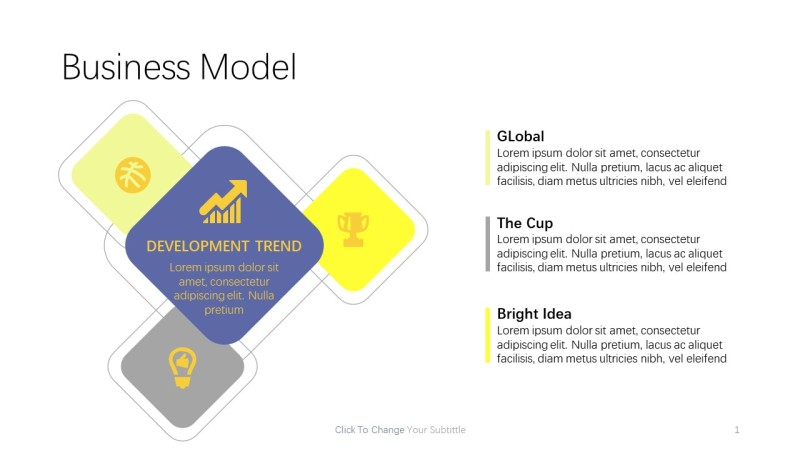 Business Model

DEVELOPMENT TREND
Lorem ipsum dolor sit amet, consectetur adipiscing elit. Nulla pretium

GLobal
Lorem ipsum dolor sit amet, consectetur adipiscing elit. Nulla pretium, lacus ac aliquet facilisis, diam metus ultricies nibh, vel eleifend

The Cup
Lorem ipsum dolor sit amet, consectetur adipiscing elit. Nulla pretium, lacus ac aliquet facilisis, diam metus ultricies nibh, vel eleifend

Bright Idea
Lorem ipsum dolor sit amet, consectetur adipiscing elit. Nulla pretium, lacus ac aliquet facilisis, diam metus ultricies nibh, vel eleifend

Click To Change Your Subtittle

1